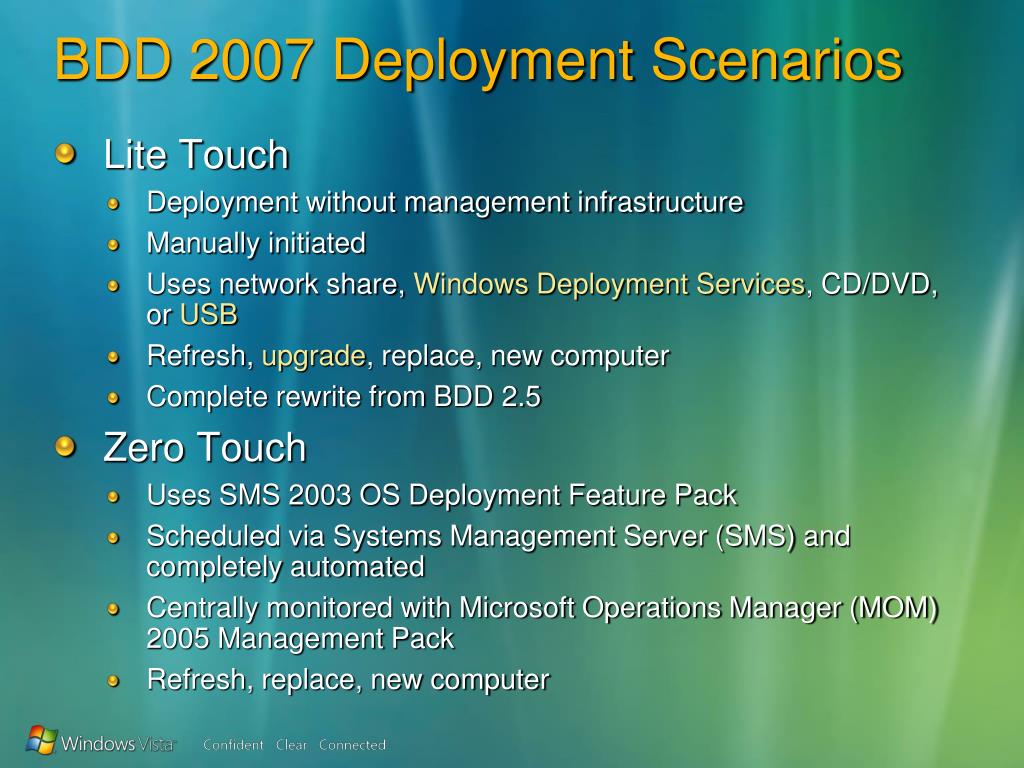 BDD 2007 Deployment Scenarios

Lite Touch

Deployment without management infrastructure

Manually initiated

Uses network share, Windows Deployment Services, CD/DVD, or USB

Refresh, upgrade, replace, new computer

Complete rewrite from BDD 2.5

Zero Touch

Uses SMS 2003 OS Deployment Feature Pack

Scheduled via Systems Management Server (SMS) and completely automated

Centrally monitored with Microsoft Operations Manager (MOM) 2005 Management Pack

Refresh, replace, new computer

Windows Vista Confident Clear Connected